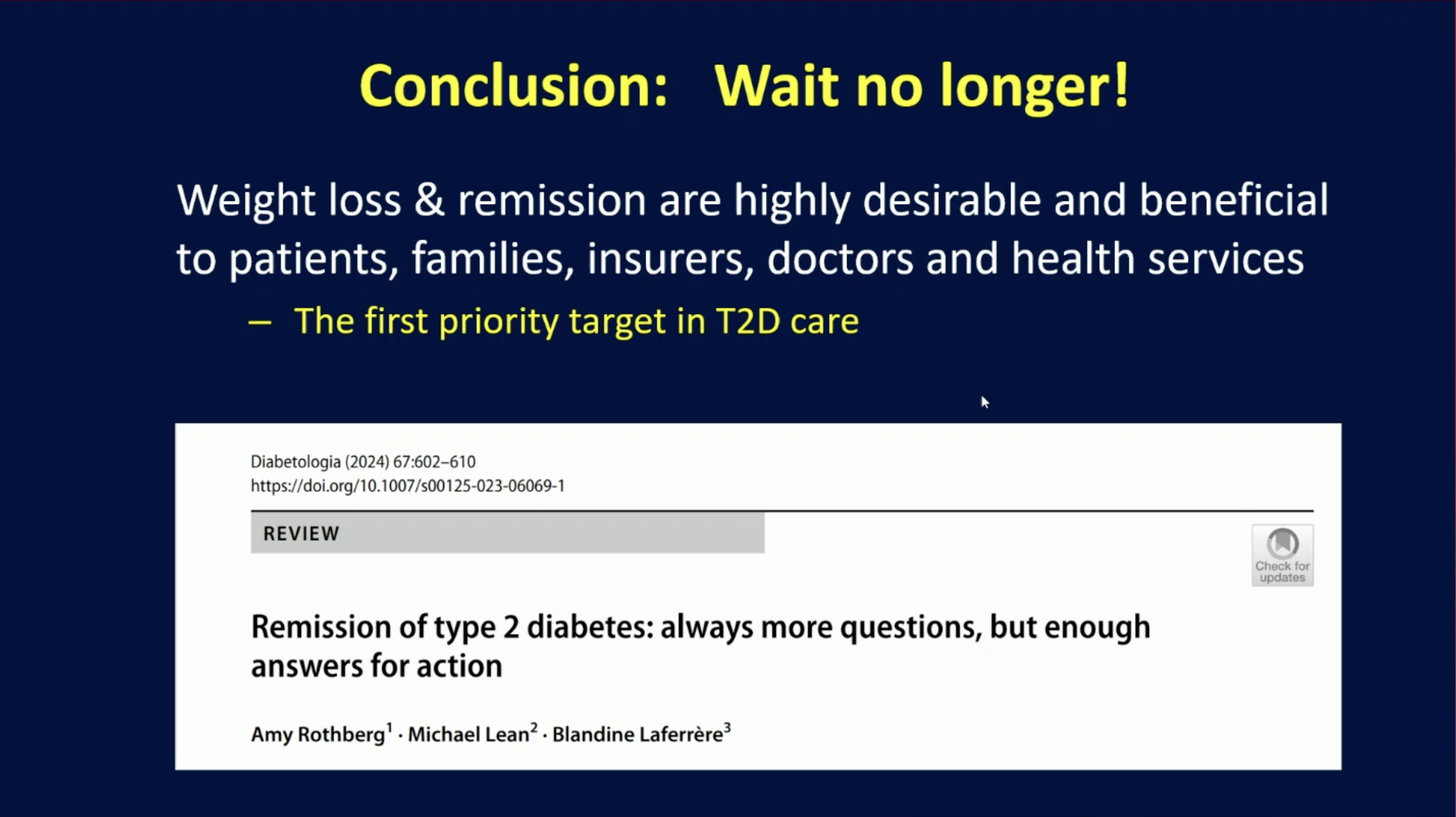 Conclusion: Wait no longer!

Weight loss & remission are highly desirable and beneficial to patients, families, insurers, doctors and health services

– The first priority target in T2D care

Diabetologia (2024) 67:602–610
https://doi.org/10.1007/s00125-023-06069-1

REVIEW

Check for updates

Remission of type 2 diabetes: always more questions, but enough answers for action

Amy Rothberg$^1$ · Michael Lean$^2$ · Blandine Laferrère$^3$